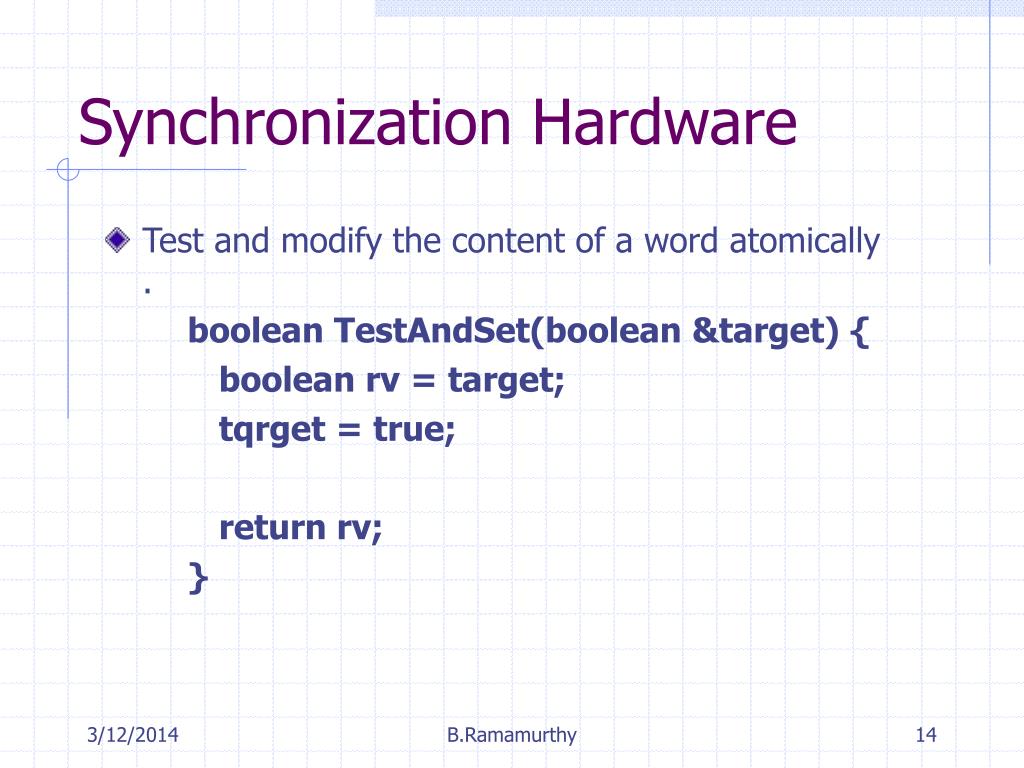 Synchronization Hardware

Test and modify the content of a word atomically
.

boolean TestAndSet(boolean &target) {
boolean rv = target;
tqrget = true;

return rv;
}

3/12/2014

B.Ramamurthy

14